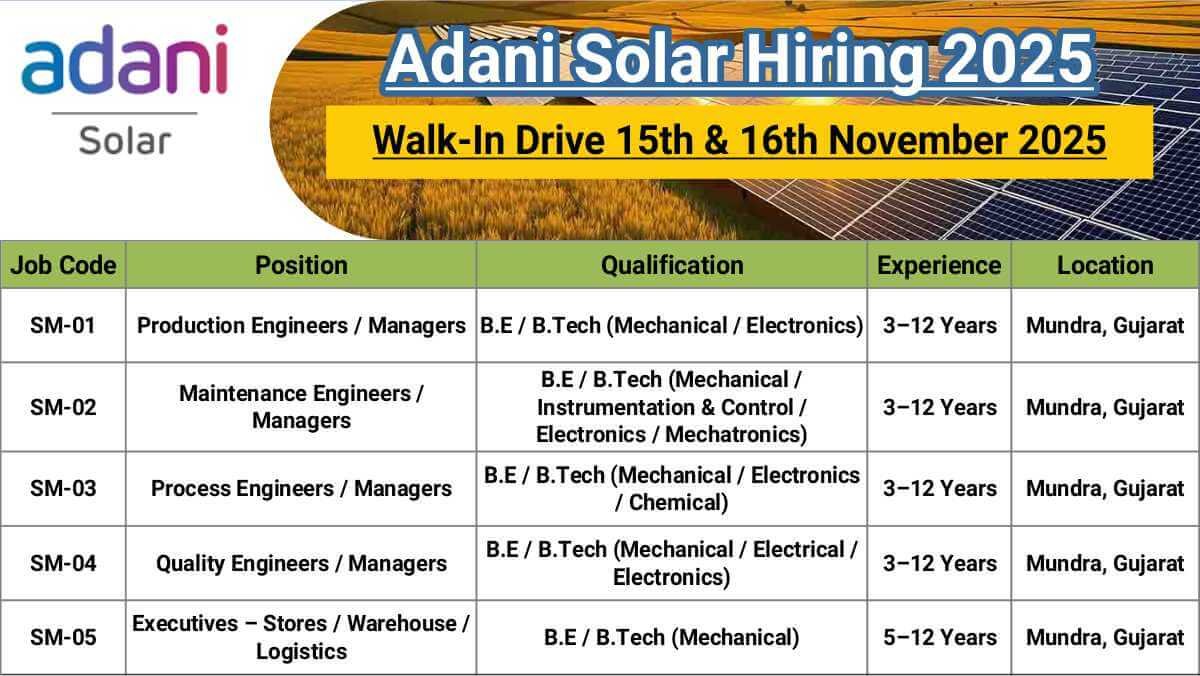 adani
Solar

Adani Solar Hiring 2025

Walk-In Drive 15th & 16th November 2025

| Job Code | Position | Qualification | Experience | Location |
|---|---|---|---|---|
| SM-01 | Production Engineers / Managers | B.E / B.Tech (Mechanical / Electronics) | 3–12 Years | Mundra, Gujarat |
| SM-02 | Maintenance Engineers / Managers | B.E / B.Tech (Mechanical / Instrumentation & Control / Electronics / Mechatronics) | 3–12 Years | Mundra, Gujarat |
| SM-03 | Process Engineers / Managers | B.E / B.Tech (Mechanical / Electronics / Chemical) | 3–12 Years | Mundra, Gujarat |
| SM-04 | Quality Engineers / Managers | B.E / B.Tech (Mechanical / Electrical / Electronics) | 3–12 Years | Mundra, Gujarat |
| SM-05 | Executives – Stores / Warehouse / Logistics | B.E / B.Tech (Mechanical) | 5–12 Years | Mundra, Gujarat |